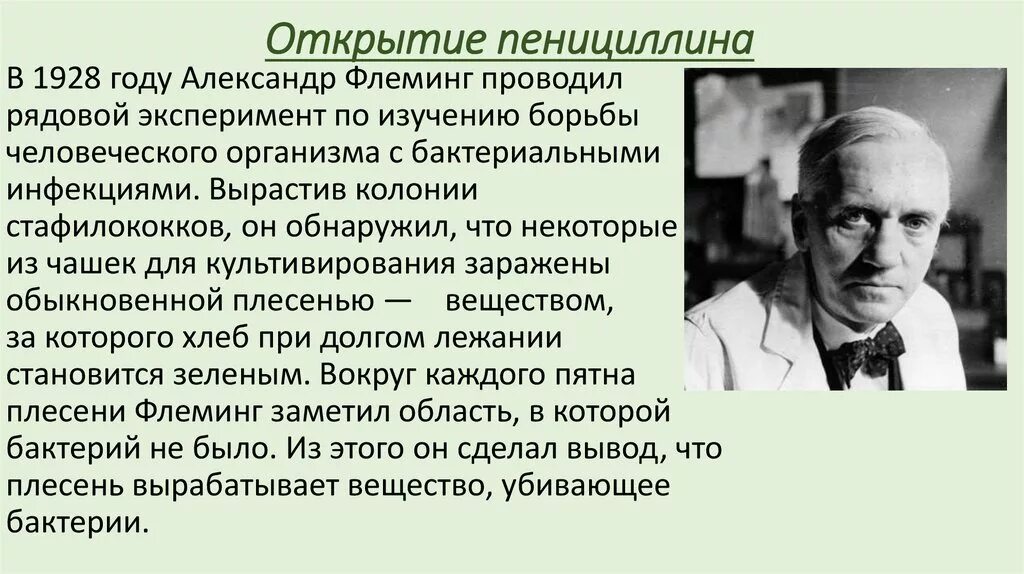 Открытие пенициллина

В 1928 году Александр Флеминг проводил рядовой эксперимент по изучению борьбы человеческого организма с бактериальными инфекциями. Вырастив колонии стафилококков, он обнаружил, что некоторые из чашек для культивирования заражены обыкновенной плесенью — веществом, за которого хлеб при долгом лежании становится зеленым. Вокруг каждого пятна плесени Флеминг заметил область, в которой бактерий не было. Из этого он сделал вывод, что плесень вырабатывает вещество, убивающее бактерии.